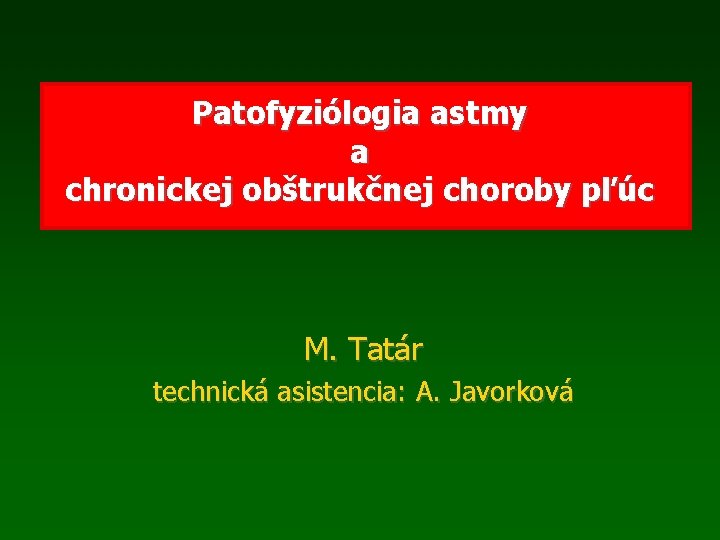 Patofyziólogia astmy
a
chronickej obštrukčnej choroby pľúc

M. Tatár
technická asistencia: A. Javorková